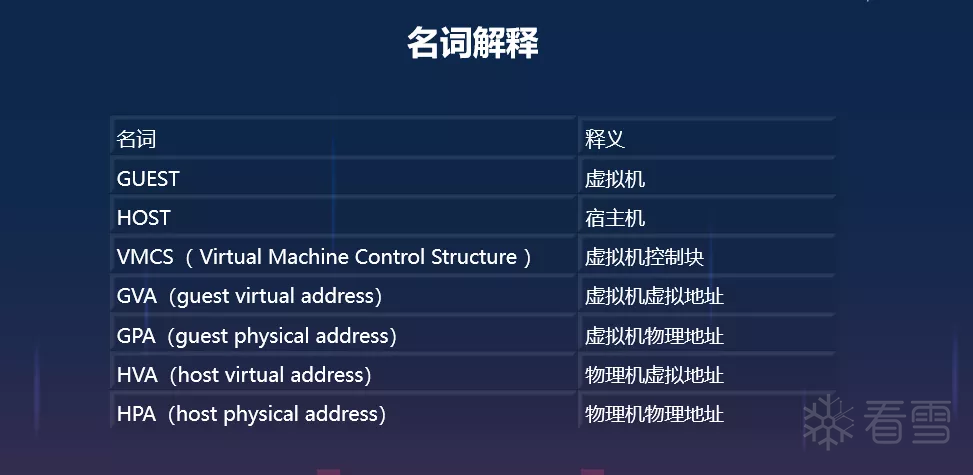 名词解释

| 名词 | 释义 |
|---|---|
| GUEST | 虚拟机 |
| HOST | 宿主机 |
| VMCS（Virtual Machine Control Structure） | 虚拟机控制块 |
| GVA（guest virtual address) | 虚拟机虚拟地址 |
| GPA（guest physical address) | 虚拟机物理地址 |
| HVA（host virtual address) | 物理机虚拟地址 |
| HPA（host physical address) | 物理机物理地址 |

看雪